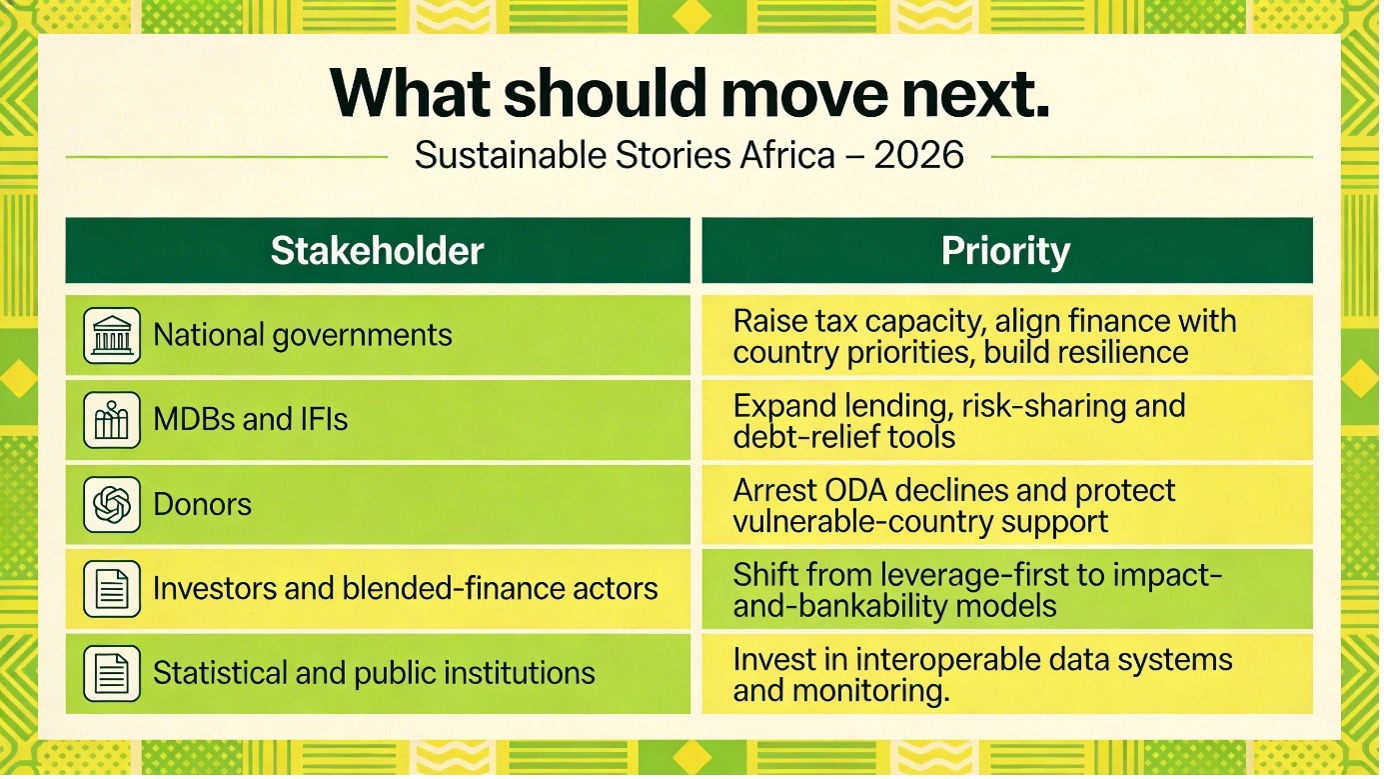 What should move next.

Sustainable Stories Africa – 2026

| Stakeholder | Priority |
|---|---|
| National governments | Raise tax capacity, align finance with country priorities, build resilience |
| MDBs and IFIs | Expand lending, risk-sharing and debt-relief tools |
| Donors | Arrest ODA declines and protect vulnerable-country support |
| Investors and blended-finance actors | Shift from leverage-first to impact-and-bankability models |
| Statistical and public institutions | Invest in interoperable data systems and monitoring. |